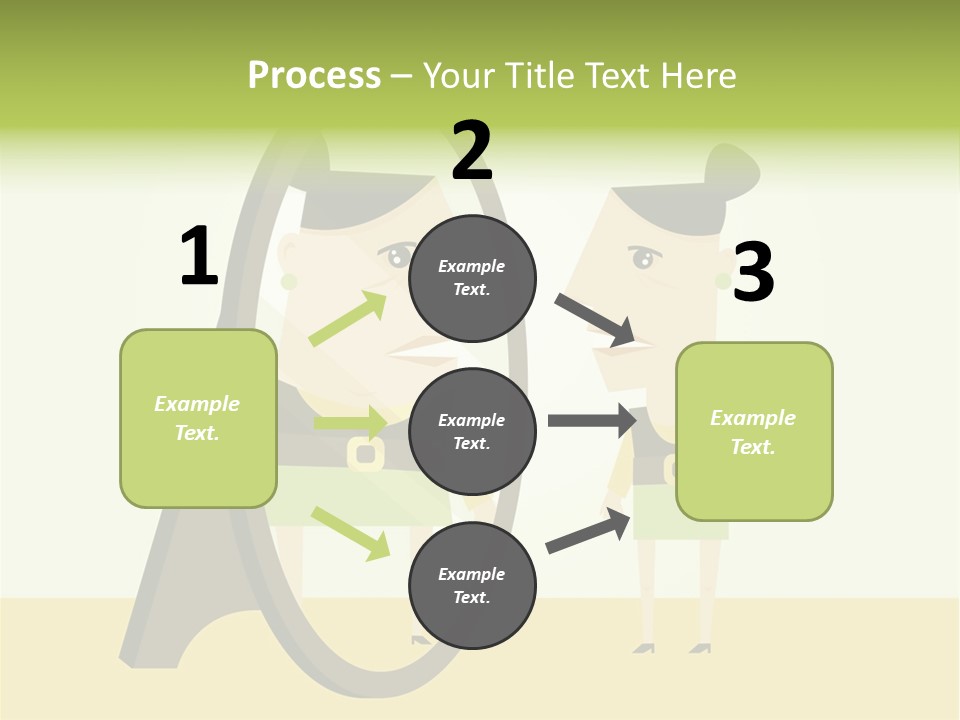 Process – Your Title Text Here

1

Example Text.

2

Example Text.

Example Text.

Example Text.

3

Example Text.